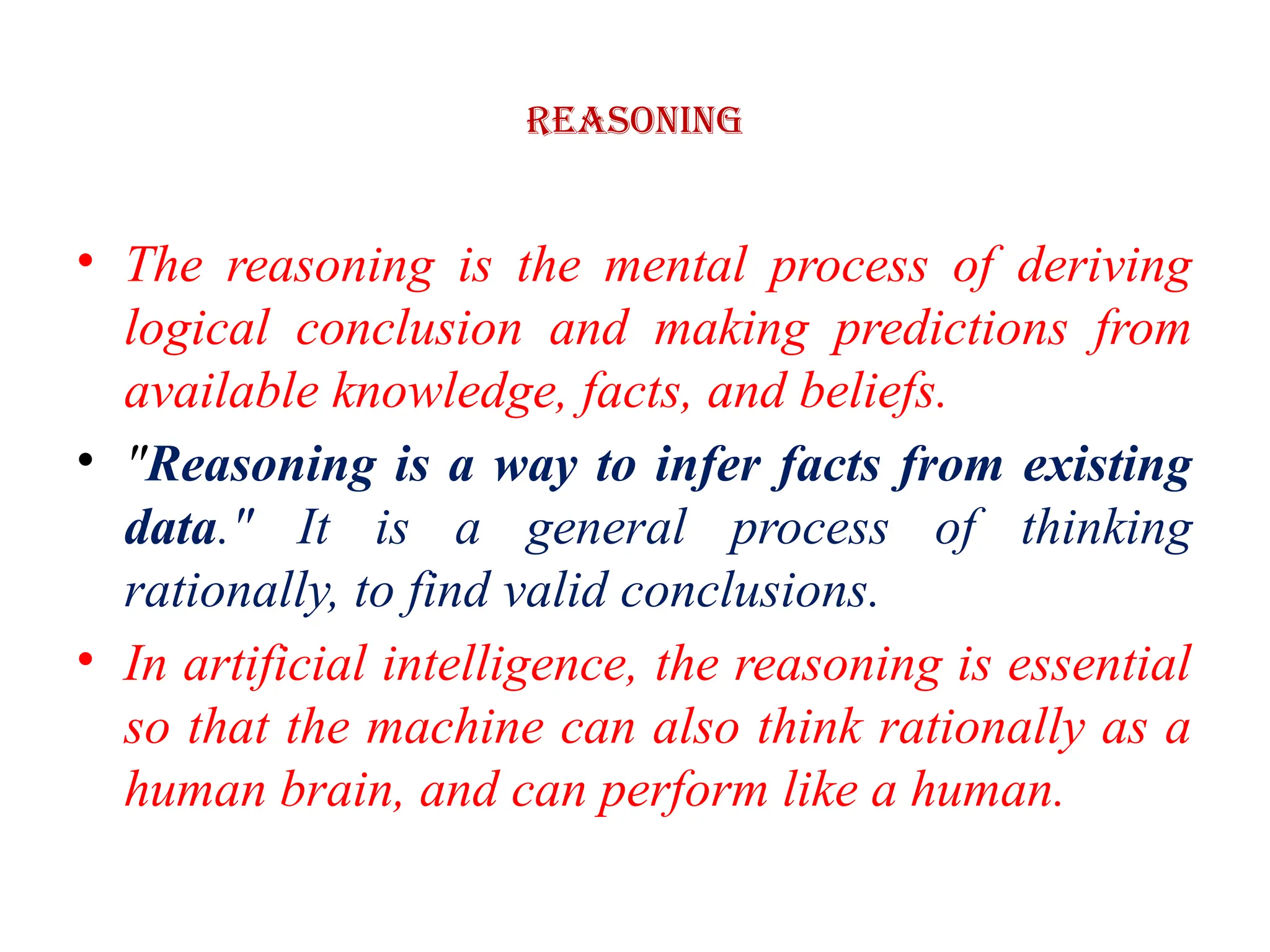 REASONING

• The reasoning is the mental process of deriving logical conclusion and making predictions from available knowledge, facts, and beliefs.

• "Reasoning is a way to infer facts from existing data." It is a general process of thinking rationally, to find valid conclusions.

• In artificial intelligence, the reasoning is essential so that the machine can also think rationally as a human brain, and can perform like a human.